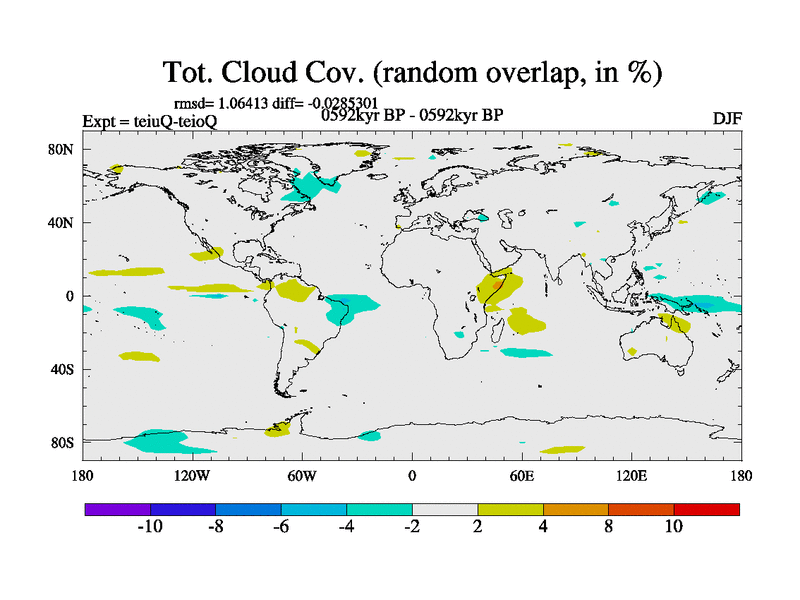 Tot. Cloud Cov. (random overlap, in %)

rmsd= 1.06413 diff= -0.0285301

Expt = teiuQ-teioQ

0592kyr BP - 0592kyr BP

DJF

80N
40N
0
40S
80S

180 120W 60W 0 60E 120E 180

-10 -8 -6 -4 -2 2 4 8 10